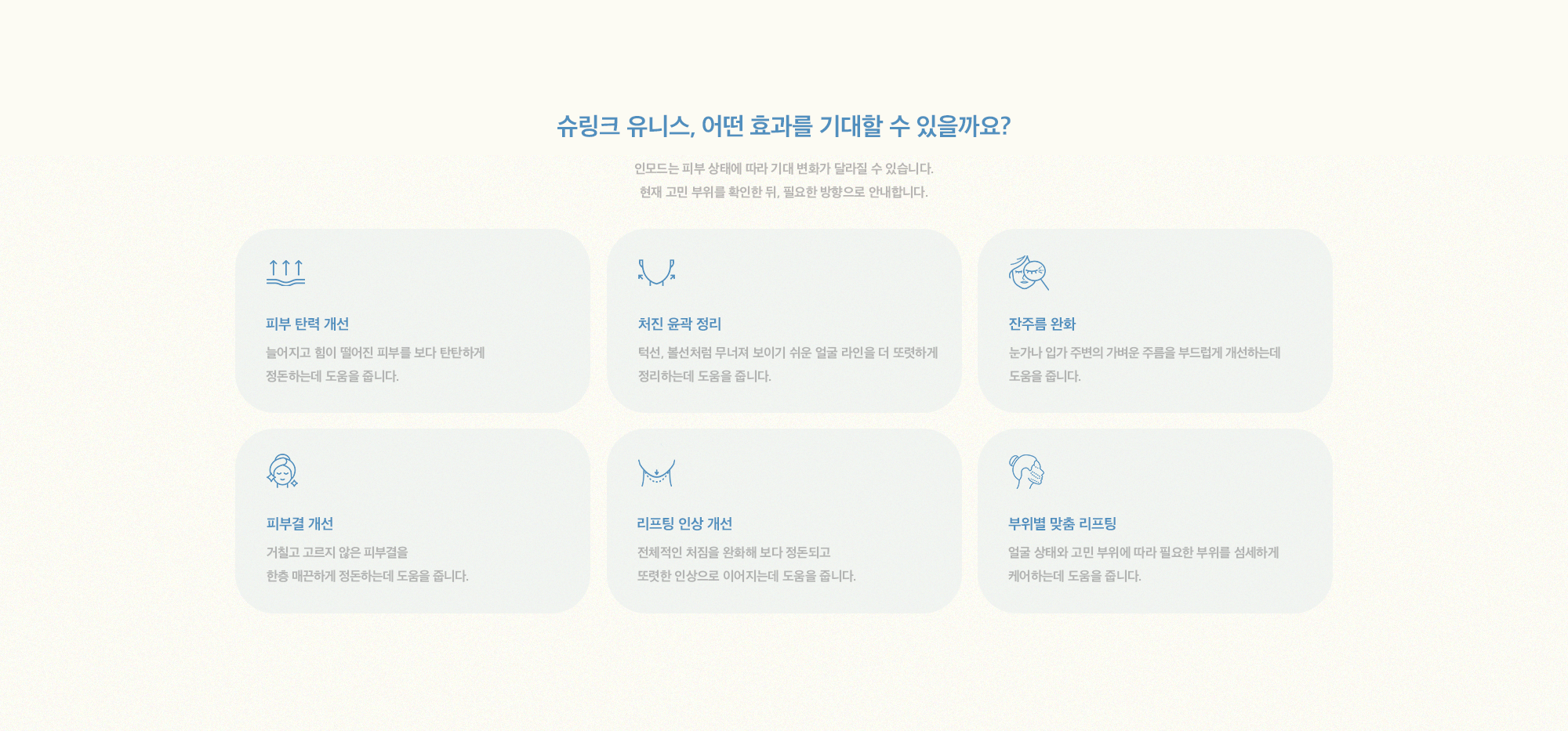 슈링크 유니스, 어떤 효과를 기대할 수 있을까요?

인모드는 피부 상태에 따라 기대 변화가 달라질 수 있습니다.
현재 고민 부위를 확인한 뒤, 필요한 방향으로 안내합니다.

피부 탄력 개선

늘어지고 힘이 떨어진 피부를 보다 탄탄하게 정돈하는데 도움을 줍니다.

처진 윤곽 정리

턱선, 볼선처럼 무너져 보이기 쉬운 얼굴 라인을 더 또렷하게 정리하는데 도움을 줍니다.

잔주름 완화

눈가나 입가 주변의 가벼운 주름을 부드럽게 개선하는데 도움을 줍니다.

피부결 개선

거칠고 고르지 않은 피부결을 한층 매끈하게 정돈하는데 도움을 줍니다.

리프팅 인상 개선

전체적인 처짐을 완화해 보다 정돈되고 또렷한 인상으로 이어지는데 도움을 줍니다.

부위별 맞춤 리프팅

얼굴 상태와 고민 부위에 따라 필요한 부위를 섬세하게 케어하는데 도움을 줍니다.